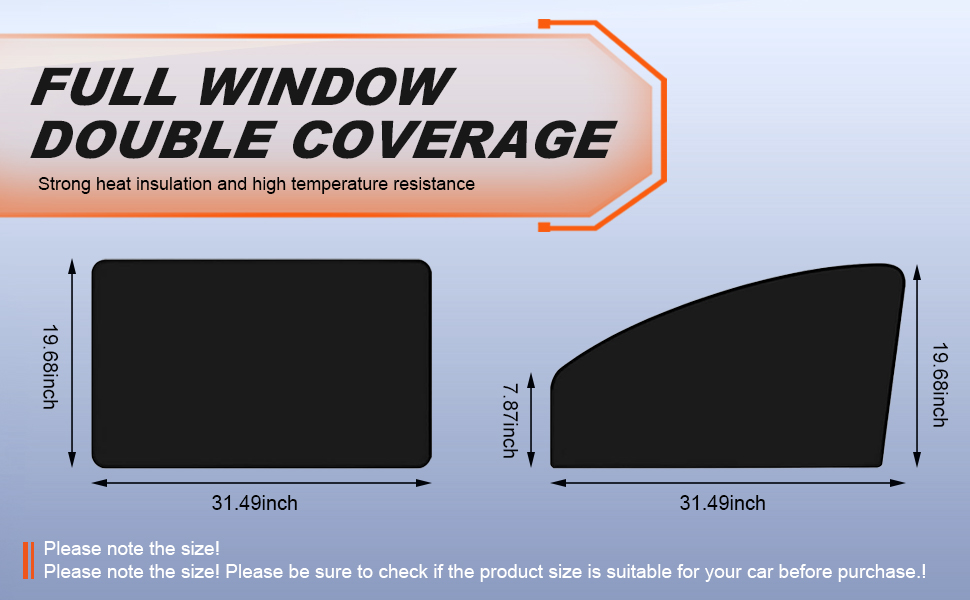 FULL WINDOW DOUBLE COVERAGE

Strong heat insulation and high temperature resistance

19.68inch

31.49inch

7.87inch

19.68inch

31.49inch

Please note the size!
Please note the size! Please be sure to check if the product size is suitable for your car before purchase.!